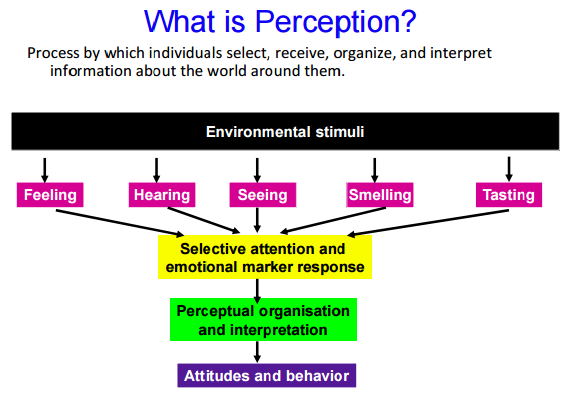 What is Perception?

Process by which individuals select, receive, organize, and interpret information about the world around them.

Environmental stimuli

Feeling

Hearing

Seeing

Smelling

Tasting

Selective attention and emotional marker response

Perceptual organisation and interpretation

Attitudes and behavior